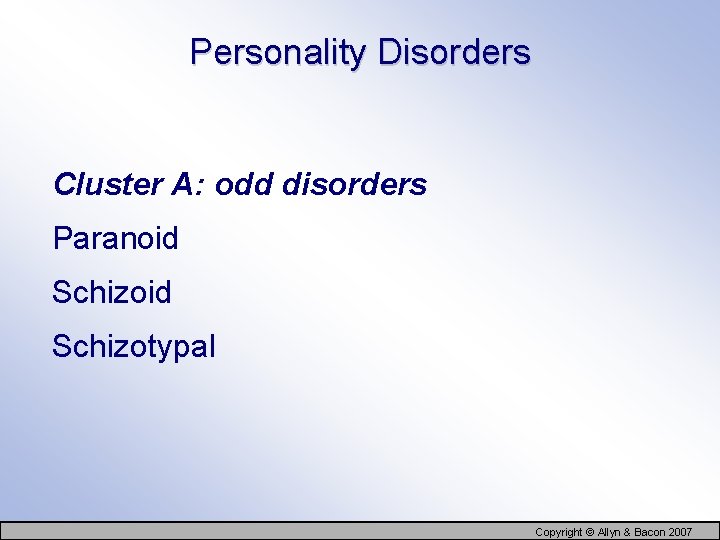 Personality Disorders

Cluster A: odd disorders

Paranoid

Schizoid

Schizotypal

Copyright © Allyn & Bacon 2007